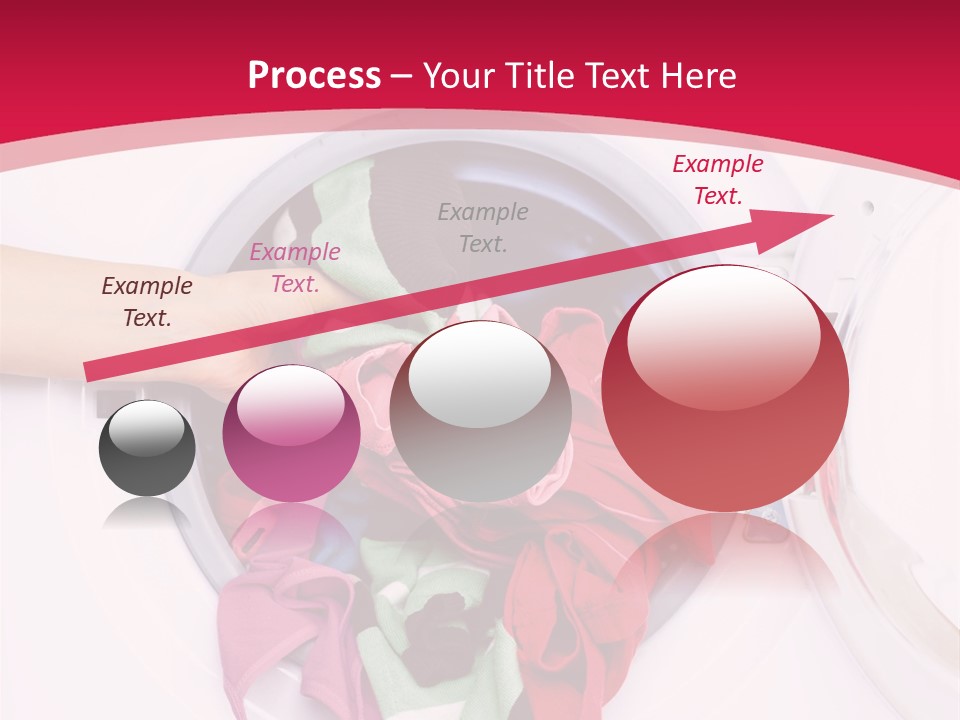 Process – Your Title Text Here

Example Text.

Example Text.

Example Text.

Example Text.